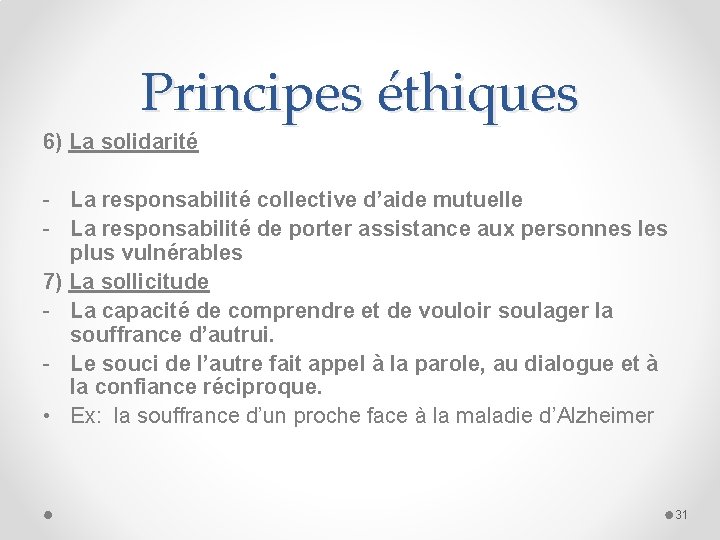 Principes éthiques

6) La solidarité

- La responsabilité collective d’aide mutuelle
- La responsabilité de porter assistance aux personnes les plus vulnérables

7) La sollicitude

- La capacité de comprendre et de vouloir soulager la souffrance d’autrui.
- Le souci de l’autre fait appel à la parole, au dialogue et à la confiance réciproque.
• Ex: la souffrance d’un proche face à la maladie d’Alzheimer

31